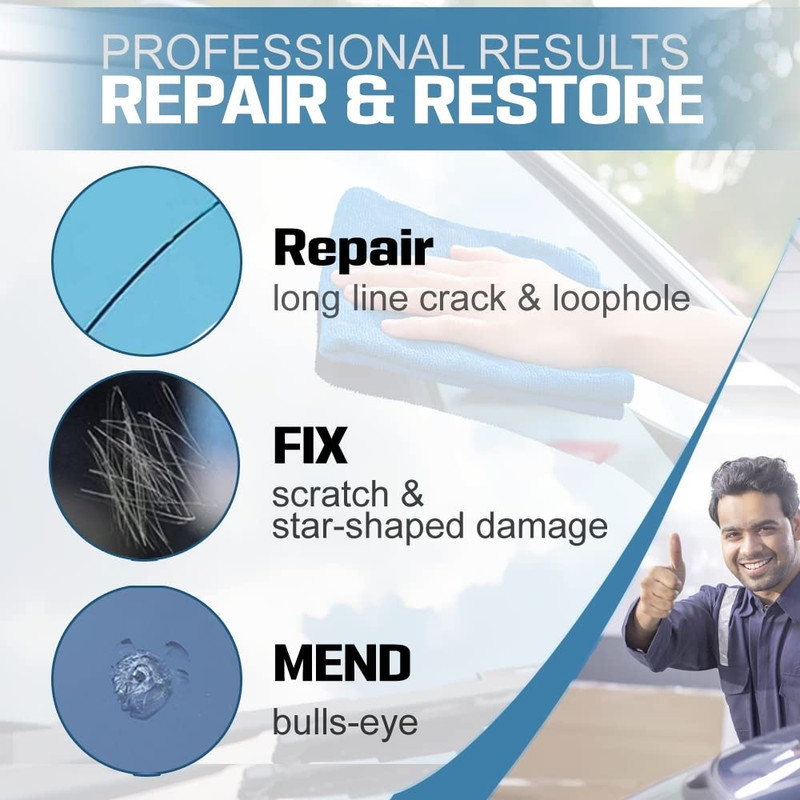 PROFESSIONAL RESULTS
REPAIR & RESTORE

Repair
long line crack & loophole

FIX
scratch & star-shaped damage

MEND
bulls-eye